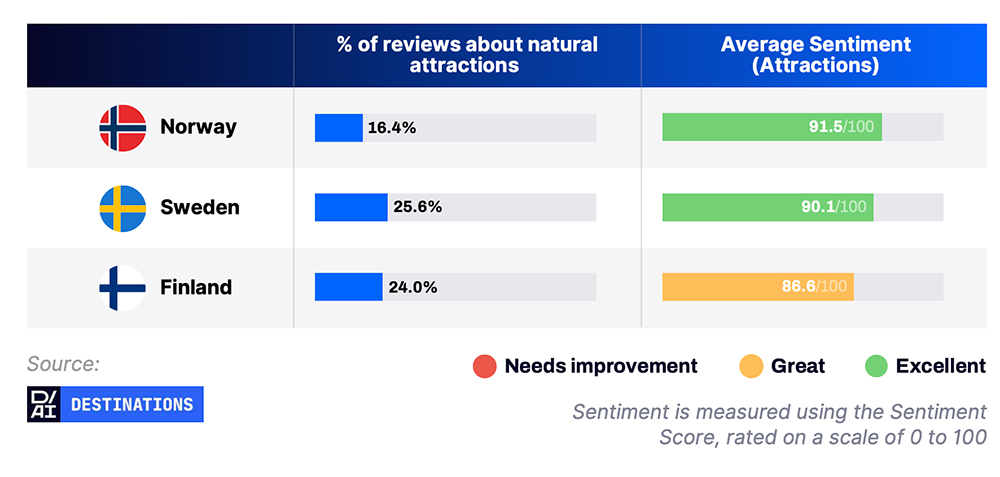 | | % of reviews about natural attractions | Average Sentiment (Attractions) |
|---|---|---|
| Norway | 16.4% | 91.5/100 |
| Sweden | 25.6% | 90.1/100 |
| Finland | 24.0% | 86.6/100 |

Source:

D/AI DESTINATIONS

Needs improvement Great Excellent

Sentiment is measured using the Sentiment Score, rated on a scale of 0 to 100